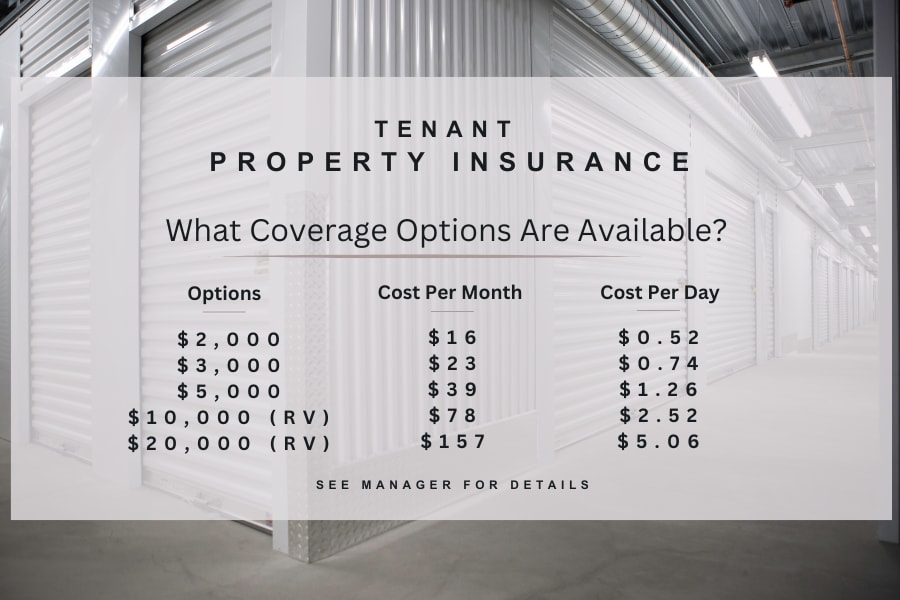 TENANT
PROPERTY INSURANCE

What Coverage Options Are Available?

| Options | Cost Per Month | Cost Per Day |
|---|---|---|
| \$2,000 | \$16 | \$0.52 |
| \$3,000 | \$23 | \$0.74 |
| \$5,000 | \$39 | \$1.26 |
| \$10,000 (RV) | \$78 | \$2.52 |
| \$20,000 (RV) | \$157 | \$5.06 |

SEE MANAGER FOR DETAILS